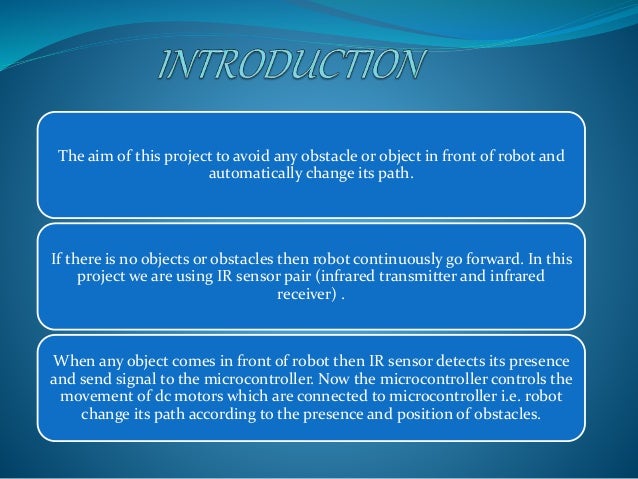 INTRODUCTION

The aim of this project to avoid any obstacle or object in front of robot and automatically change its path.

If there is no objects or obstacles then robot continuously go forward. In this project we are using IR sensor pair (infrared transmitter and infrared receiver) .

When any object comes in front of robot then IR sensor detects its presence and send signal to the microcontroller. Now the microcontroller controls the movement of dc motors which are connected to microcontroller i.e. robot change its path according to the presence and position of obstacles.